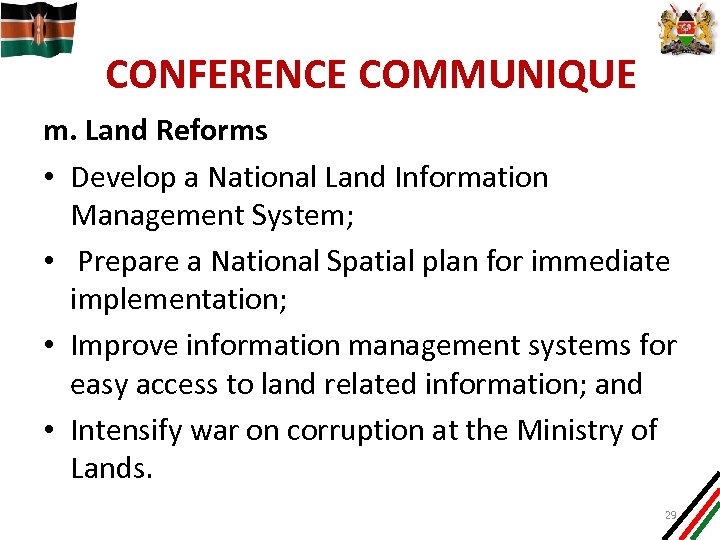 CONFERENCE COMMUNIQUE

m. Land Reforms

• Develop a National Land Information Management System;

• Prepare a National Spatial plan for immediate implementation;

• Improve information management systems for easy access to land related information; and

• Intensify war on corruption at the Ministry of Lands.

29